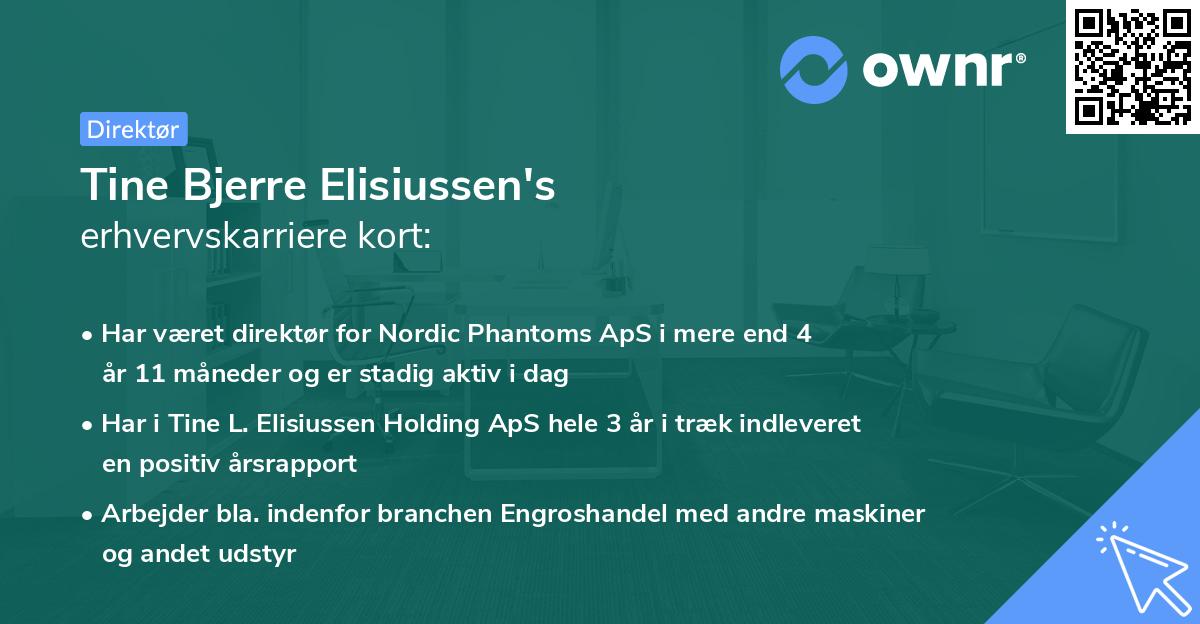 ownr®

Direktør

Tine Bjerre Elisiussen's
erhvervskarriere kort:

• Har været direktør for Nordic Phantoms ApS i mere end 4 år 11 måneder og er stadig aktiv i dag

• Har i Tine L. Elisiussen Holding ApS hele 3 år i træk indleveret en positiv årsrapport

• Arbejder bla. indenfor branchen Engroshandel med andre maskiner og andet udstyr